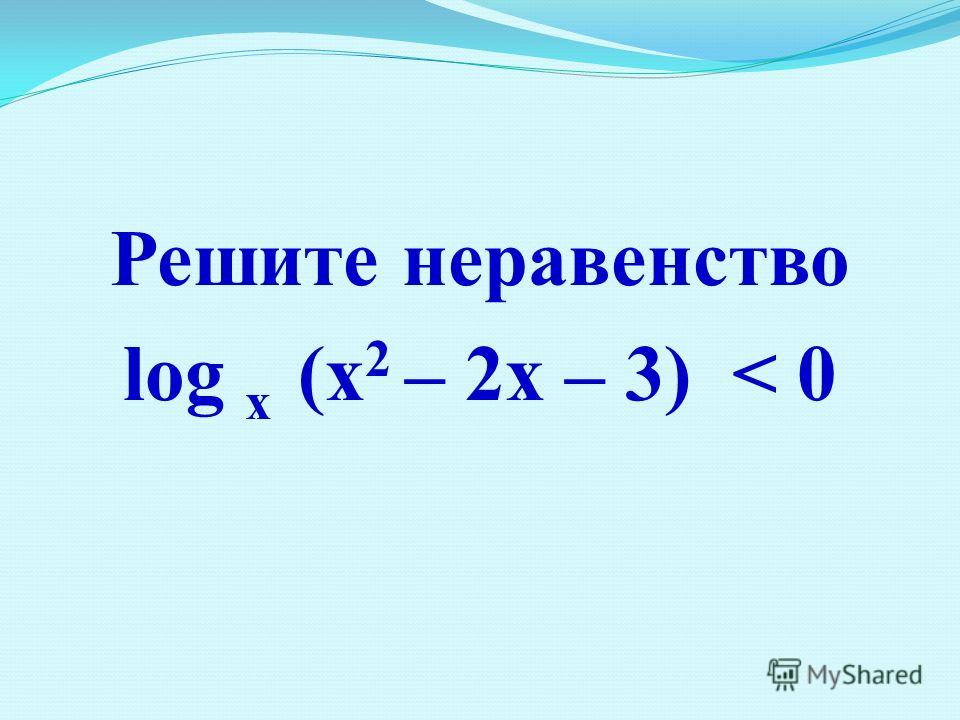 Решите неравенство

$\log_x (x^2 - 2x - 3) < 0$

MyShared